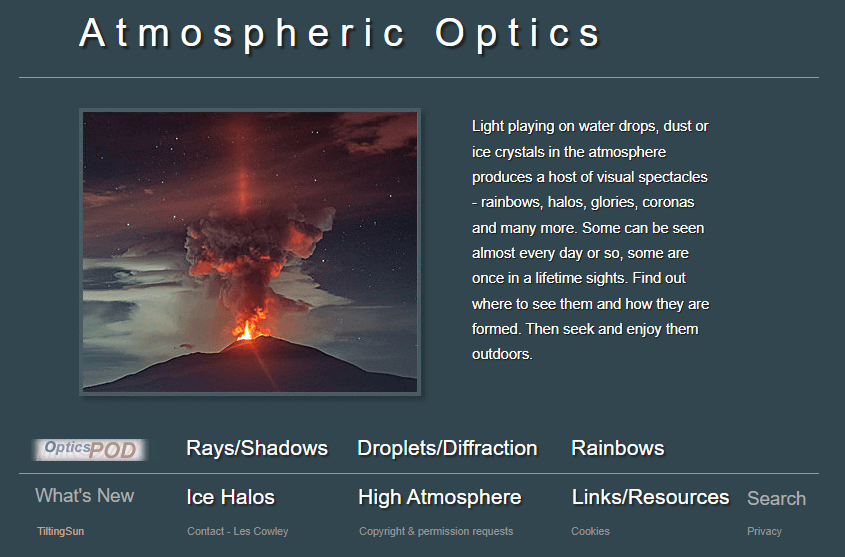 Atmospheric Optics

Light playing on water drops, dust or ice crystals in the atmosphere produces a host of visual spectacles - rainbows, halos, glories, coronas and many more. Some can be seen almost every day or so, some are once in a lifetime sights. Find out where to see them and how they are formed. Then seek and enjoy them outdoors.

OpticsPOD Rays/Shadows Droplets/Diffraction Rainbows

What's New Ice Halos High Atmosphere Links/Resources Search

TiltingSun Contact - Les Cowley Copyright & permission requests Cookies Privacy